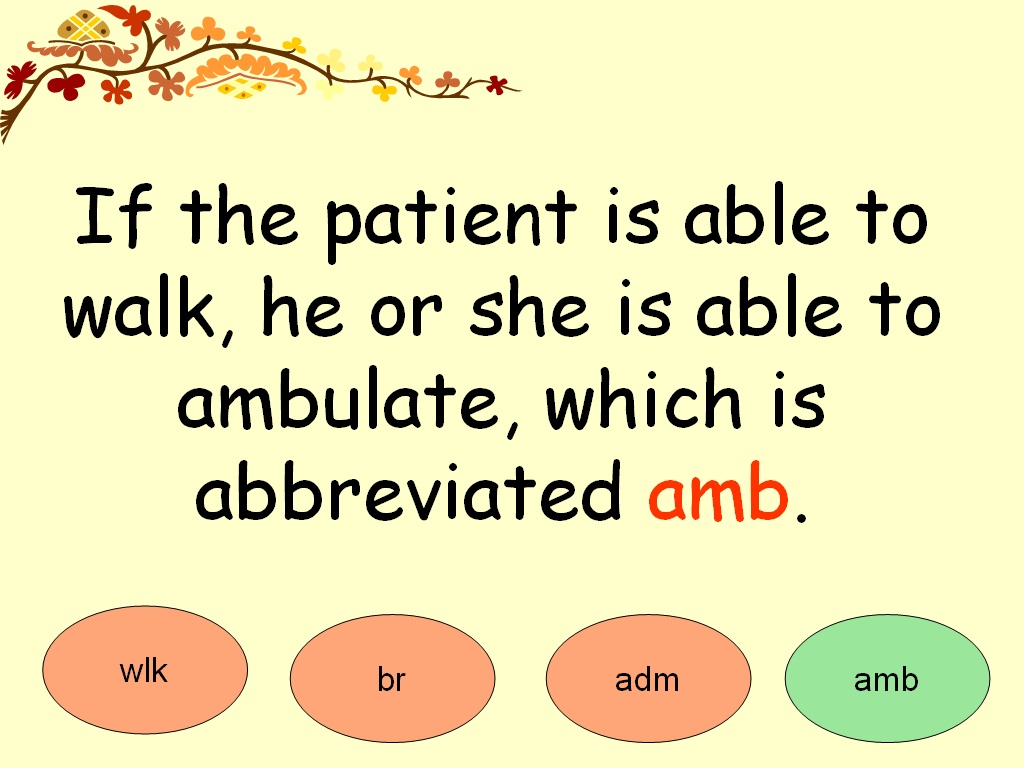 If the patient is able to walk, he or she is able to ambulate, which is abbreviated amb.

wlk

br

adm

amb